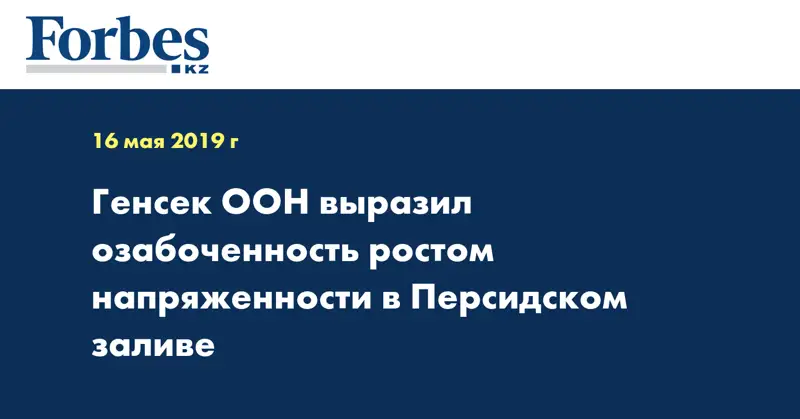 Forbes
KZ

16 мая 2019 г

Генсек ООН выразил озабоченность ростом напряженности в Персидском заливе